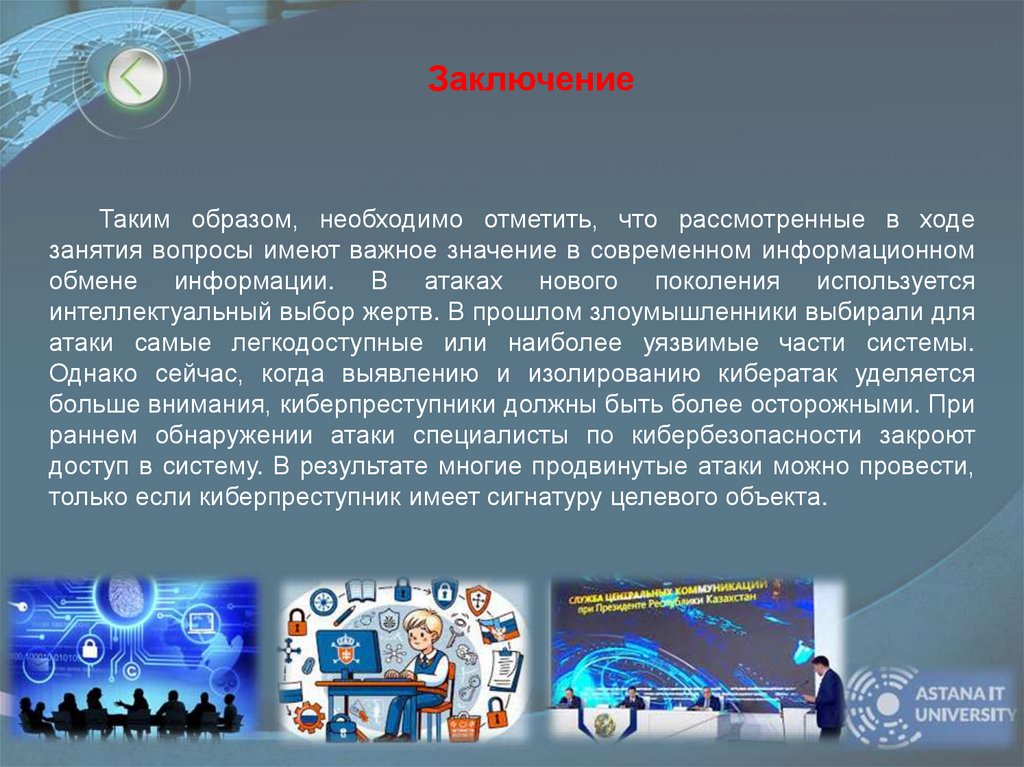 Заключение

Таким образом, необходимо отметить, что рассмотренные в ходе занятия вопросы имеют важное значение в современном информационном обмене информации. В атаках нового поколения используется интеллектуальный выбор жертв. В прошлом злоумышленники выбирали для атаки самые легкодоступные или наиболее уязвимые части системы. Однако сейчас, когда выявлению и изолированию кибератак уделяется больше внимания, киберпреступники должны быть более осторожными. При раннем обнаружении атаки специалисты по кибербезопасности закроют доступ в систему. В результате многие продвинутые атаки можно провести, только если киберпреступник имеет сигнатуру целевого объекта.

СЛУЖБА ЦЕНТРАЛЬНЫХ КОММУНИКАЦИЙ при Президенте Республики Казахстан

ASTANA IT UNIVERSITY